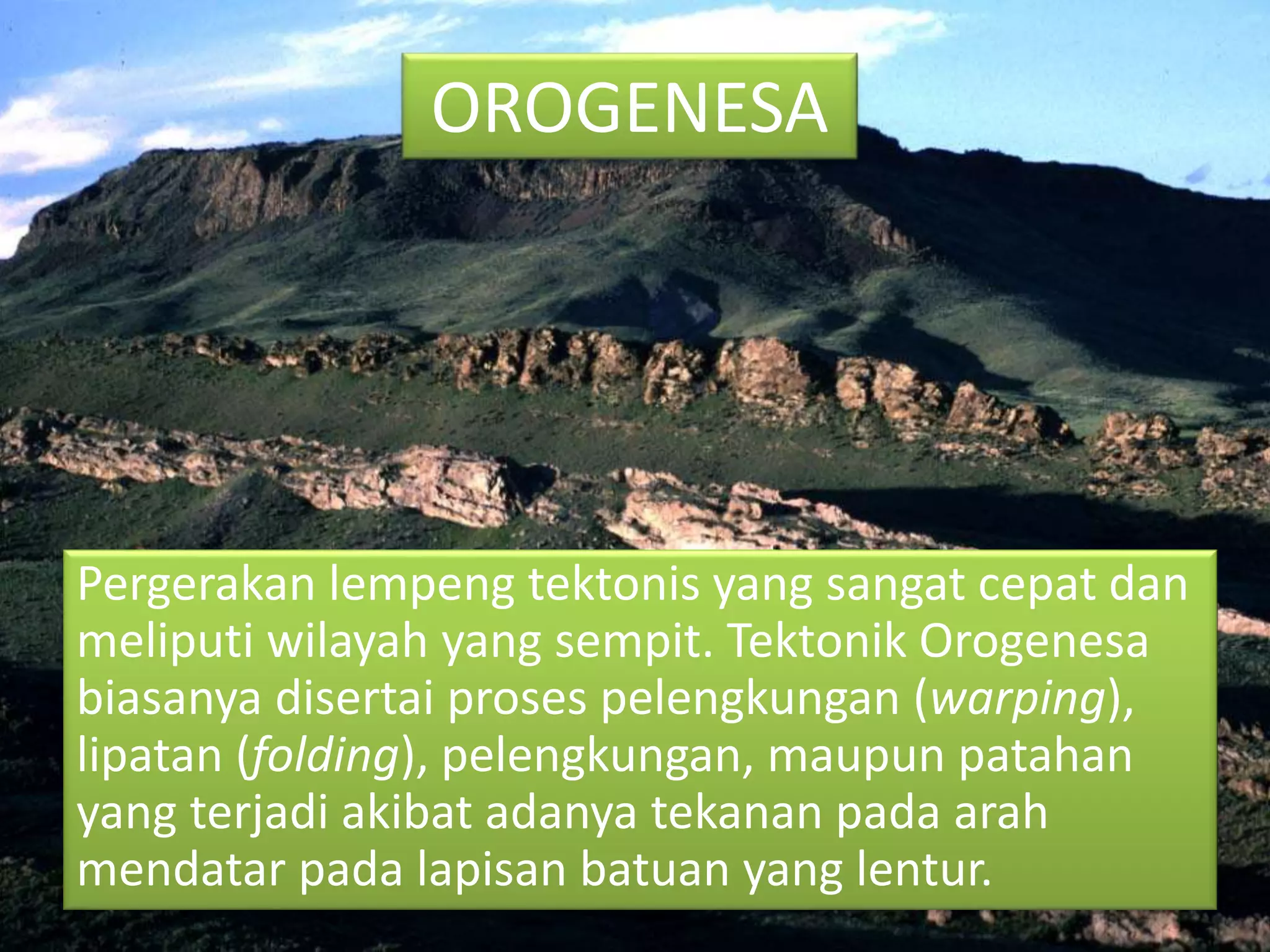 OROGENESA

Pergerakan lempeng tektonis yang sangat cepat dan meliputi wilayah yang sempit. Tektonik Orogenesa biasanya disertai proses pelengkungan (warping), lipatan (folding), pelengkungan, maupun patahan yang terjadi akibat adanya tekanan pada arah mendatar pada lapisan batuan yang lentur.